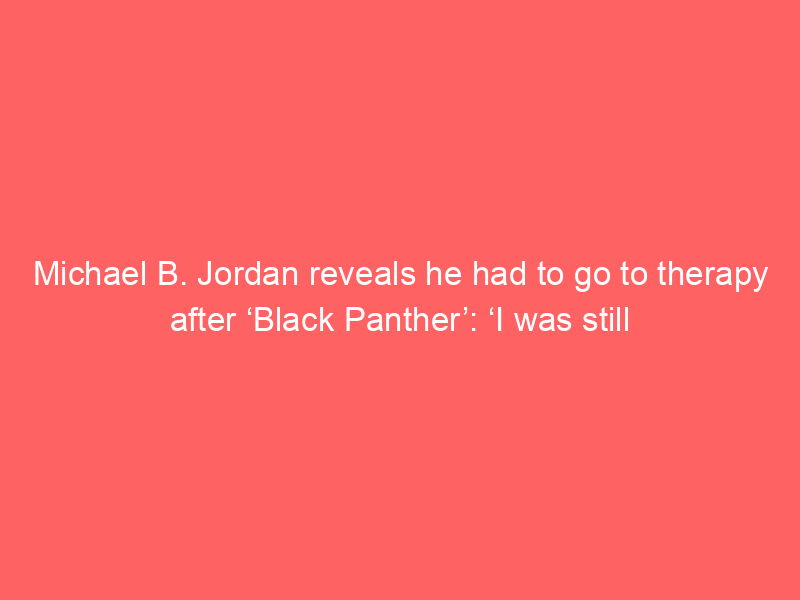 Michael B. Jordan reveals he had to go to therapy after ‘Black Panther’: ‘I was still